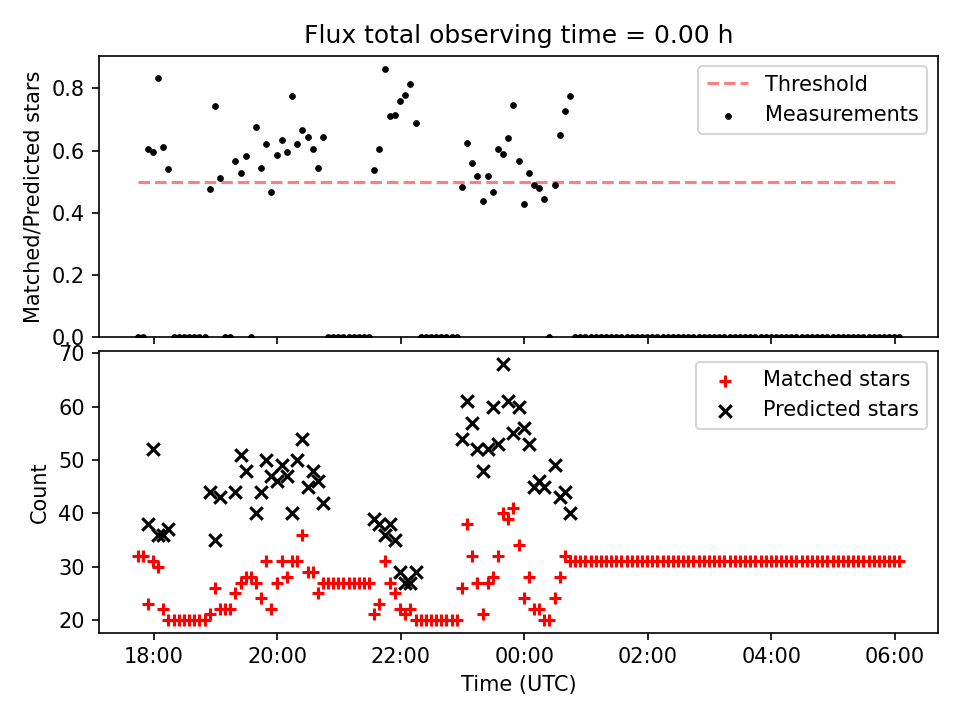 Flux total observing time = 0.00 h

Matched/Predicted stars

0.8
0.6
0.4
0.2
0.0

Threshold
Measurements

Count

70
60
50
40
30
20

Matched stars
Predicted stars

18:00
20:00
22:00
00:00
02:00
04:00
06:00

Time (UTC)